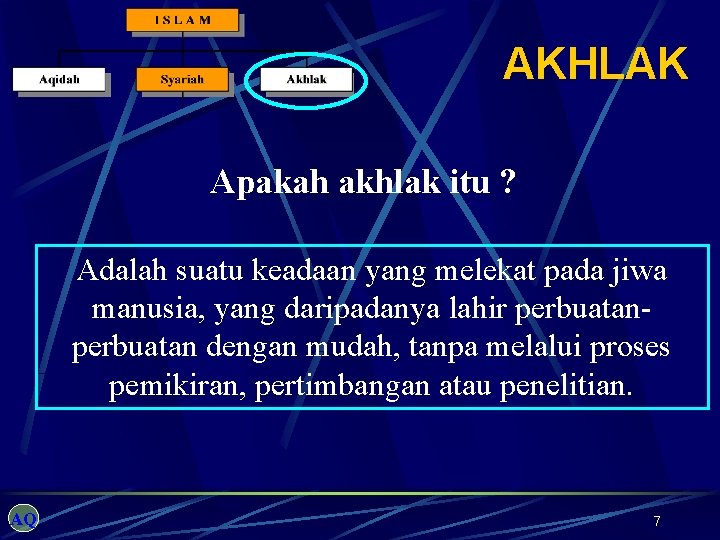 I S L A M

Aqidah

Syariah

Akhlak

AKHLAK

Apakah akhlak itu ?

Adalah suatu keadaan yang melekat pada jiwa manusia, yang daripadanya lahir perbuatan-perbuatan dengan mudah, tanpa melalui proses pemikiran, pertimbangan atau penelitian.

AQ

7